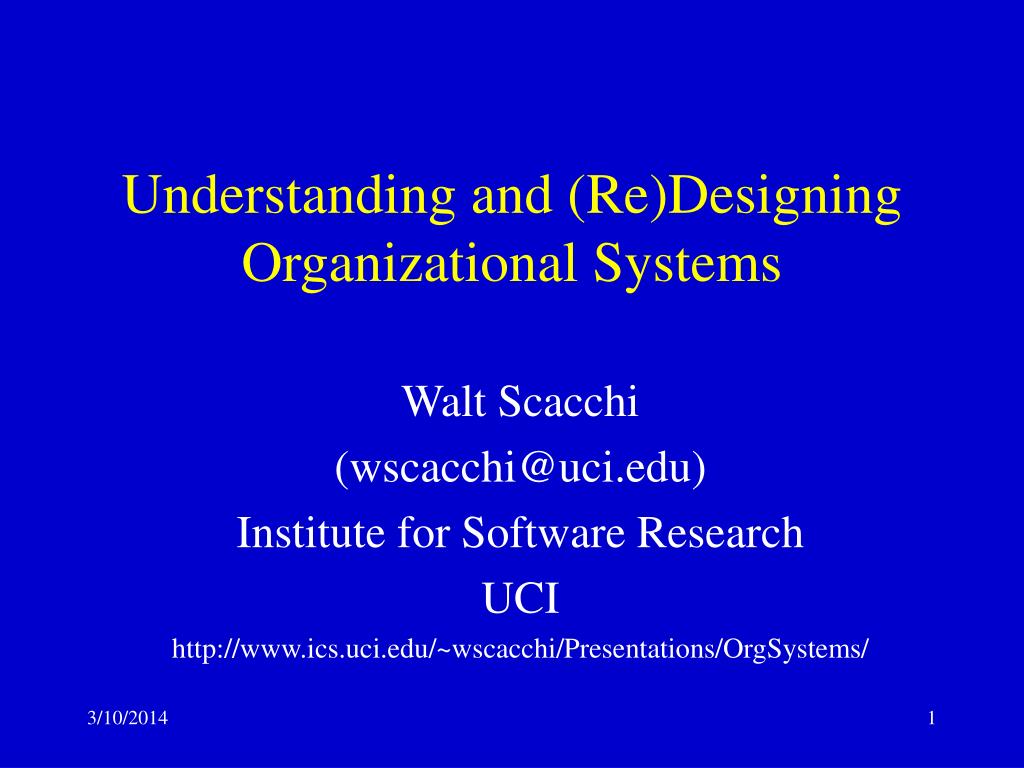 Understanding and (Re)Designing Organizational Systems

Walt Scacchi
(wscacchi@uci.edu)
Institute for Software Research
UCI
http://www.ics.uci.edu/~wscacchi/Presentations/OrgSystems/

3/10/2014

1